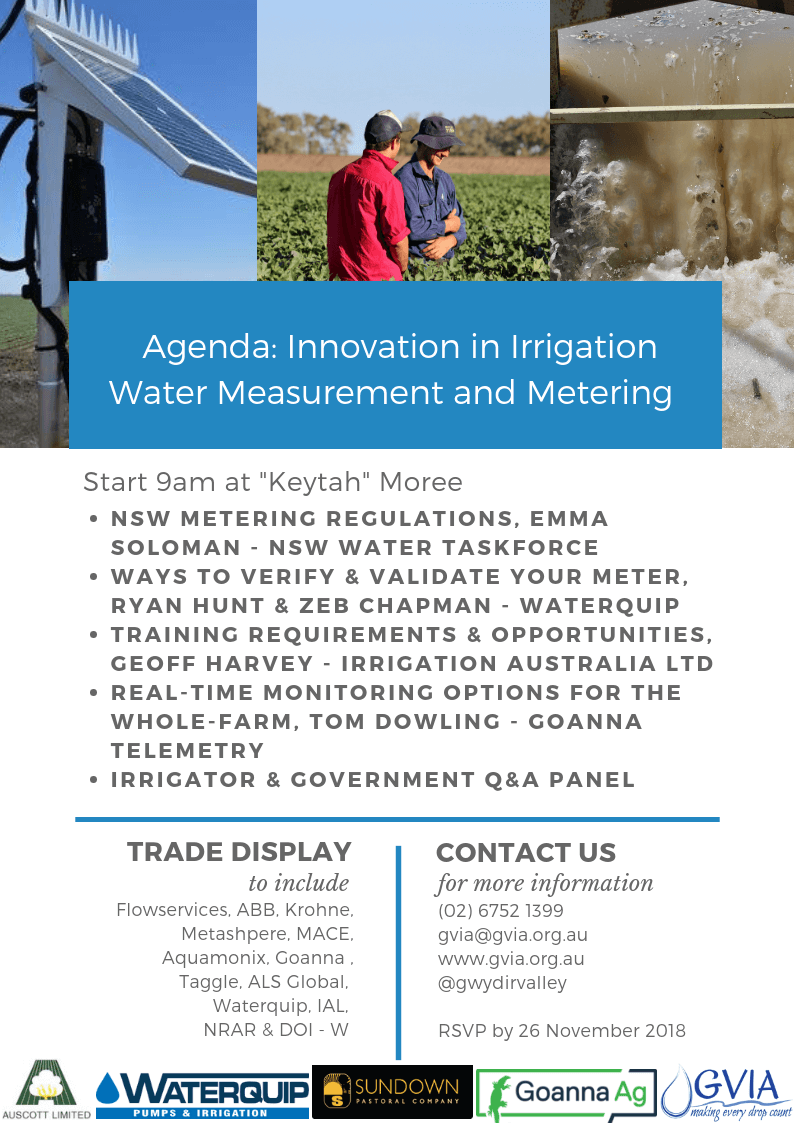 Agenda: Innovation in Irrigation Water Measurement and Metering

Start 9am at "Keytah" Moree

• NSW METERING REGULATIONS, EMMA SOLOMAN - NSW WATER TASKFORCE
• WAYS TO VERIFY & VALIDATE YOUR METER, RYAN HUNT & ZEB CHAPMAN - WATERQUIP
• TRAINING REQUIREMENTS & OPPORTUNITIES, GEOFF HARVEY - IRRIGATION AUSTRALIA LTD
• REAL-TIME MONITORING OPTIONS FOR THE WHOLE-FARM, TOM DOWLING - GOANNA TELEMETRY
• IRRIGATOR & GOVERNMENT Q&A PANEL

TRADE DISPLAY
to include
Flowservices, ABB, Krohne, Metashpere, MACE, Aquamonix, Goanna , Taggle, ALS Global, Waterquip, IAL, NRAR & DOI - W

CONTACT US
for more information
(02) 6752 1399
gvia@gvia.org.au
www.gvia.org.au
@gwydirvalley

RSVP by 26 November 2018

AUSCOTT LIMITED
WATERQUIP
PUMPS & IRRIGATION
SUNDOWN
PASTORAL COMPANY
Goanna Ag
GVIA
making every drop count